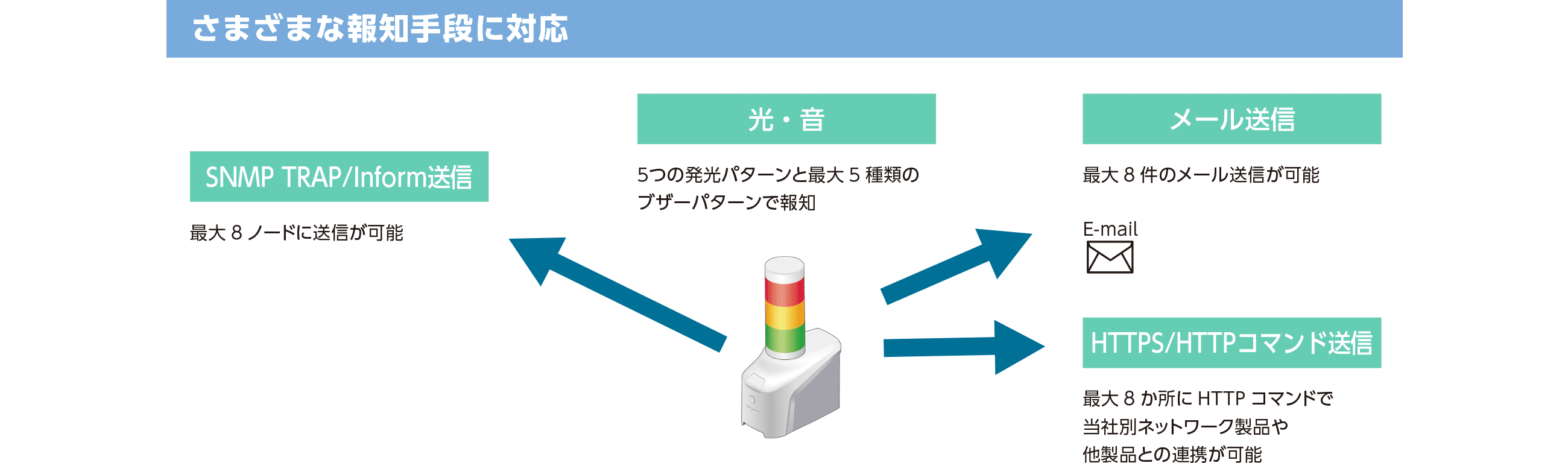 さまざまな報知手段に対応

SNMP TRAP/Inform送信

最大 8 ノードに送信が可能

光・音

5つの発光パターンと最大 5 種類のブザーパターンで報知

メール送信

最大 8 件のメール送信が可能

E-mail

HTTPS/HTTPコマンド送信

最大 8 か所に HTTP コマンドで当社別ネットワーク製品や他製品との連携が可能